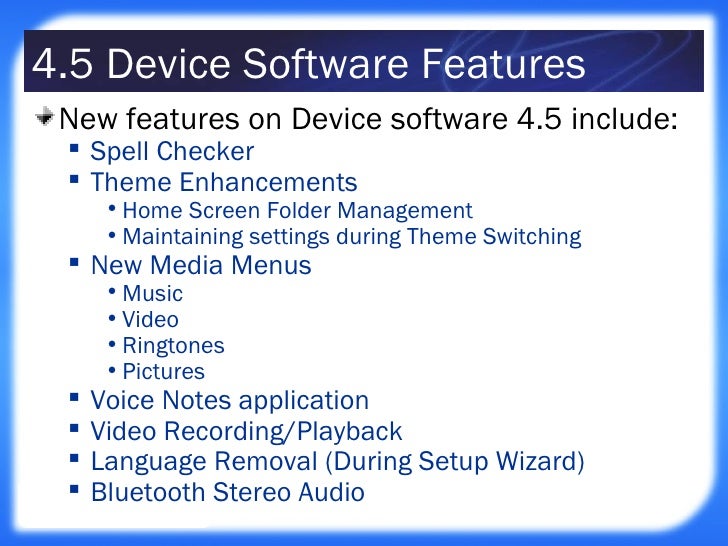 4.5 Device Software Features

New features on Device software 4.5 include:
- Spell Checker
- Theme Enhancements
  - Home Screen Folder Management
  - Maintaining settings during Theme Switching
- New Media Menus
  - Music
  - Video
  - Ringtones
  - Pictures
- Voice Notes application
- Video Recording/Playback
- Language Removal (During Setup Wizard)
- Bluetooth Stereo Audio